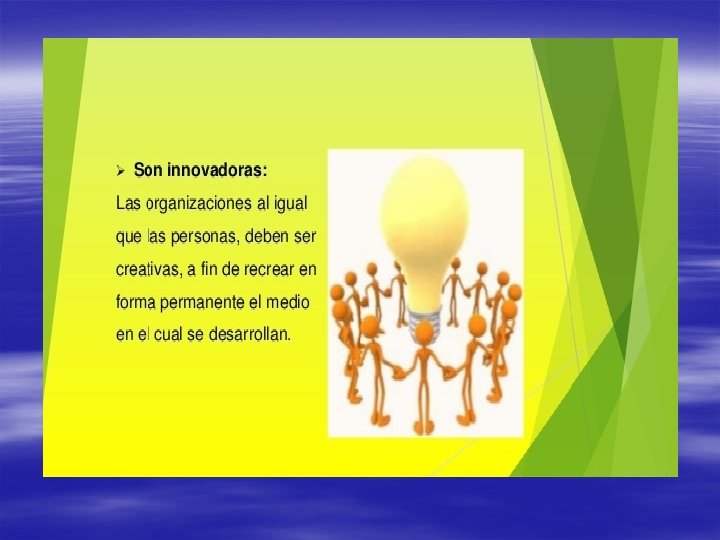 ➢ Son innovadoras:
Las organizaciones al igual que las personas, deben ser creativas, a fin de recrear en forma permanente el medio en el cual se desarrollan.